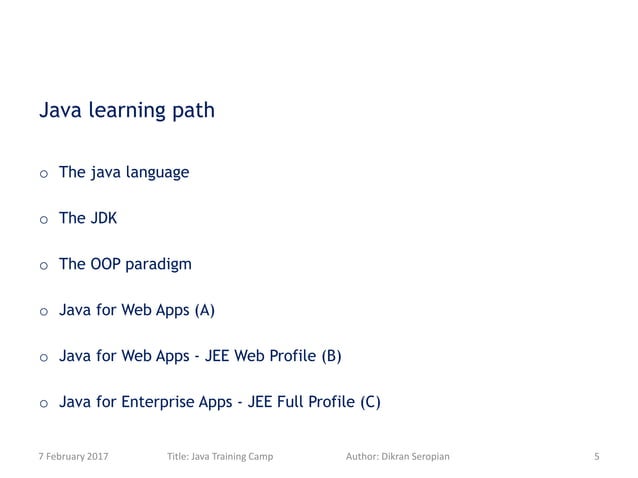 Java learning path

o The java language

o The JDK

o The OOP paradigm

o Java for Web Apps (A)

o Java for Web Apps - JEE Web Profile (B)

o Java for Enterprise Apps - JEE Full Profile (C)

7 February 2017 Title: Java Training Camp Author: Dikran Seropian 5